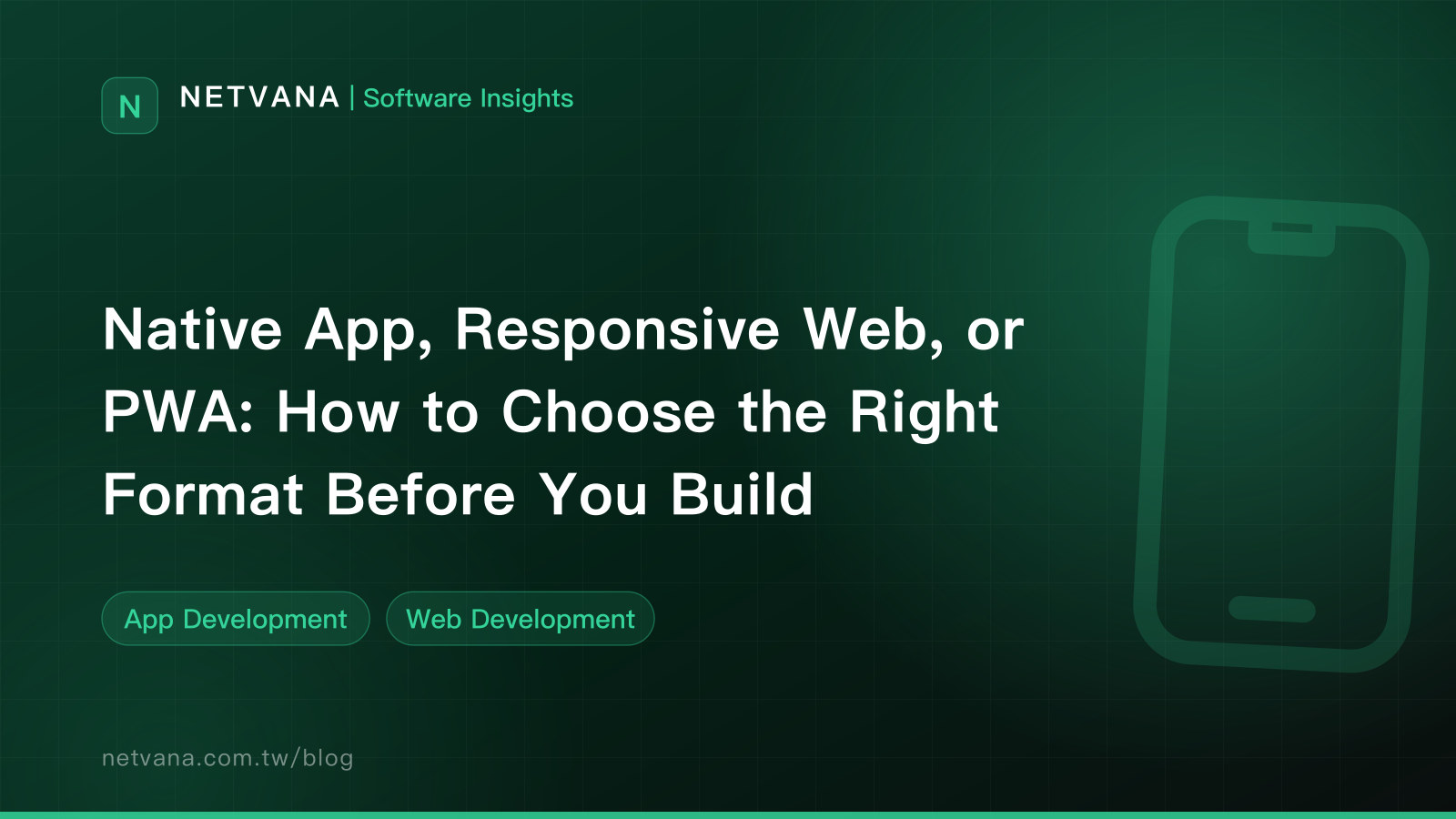 N NETVANA | Software Insights

Native App, Responsive Web, or PWA: How to Choose the Right Format Before You Build

App Development

Web Development

netvana.com.tw/blog